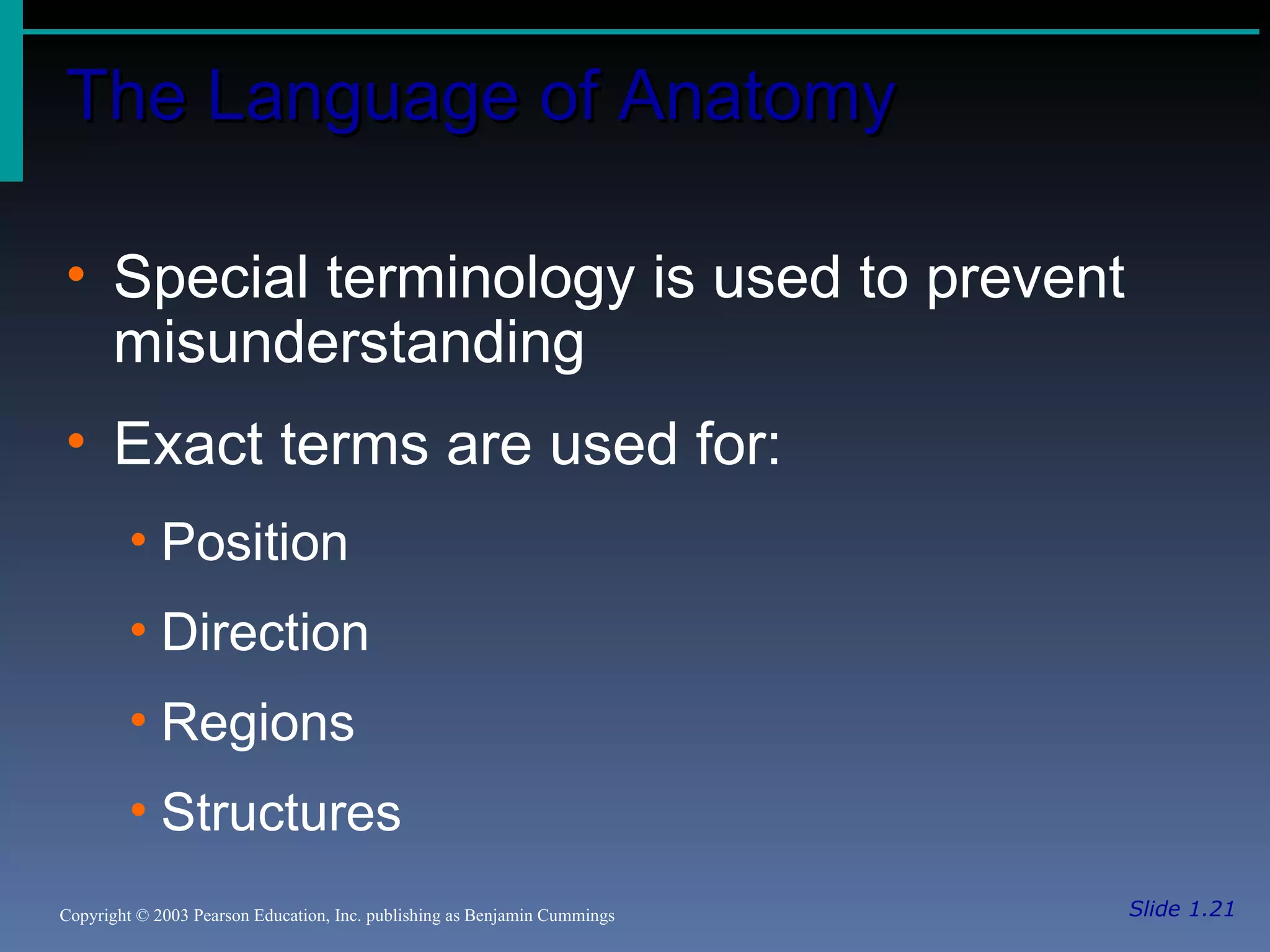 The Language of Anatomy

• Special terminology is used to prevent misunderstanding

• Exact terms are used for:

• Position

• Direction

• Regions

• Structures

Copyright © 2003 Pearson Education, Inc. publishing as Benjamin Cummings

Slide 1.21